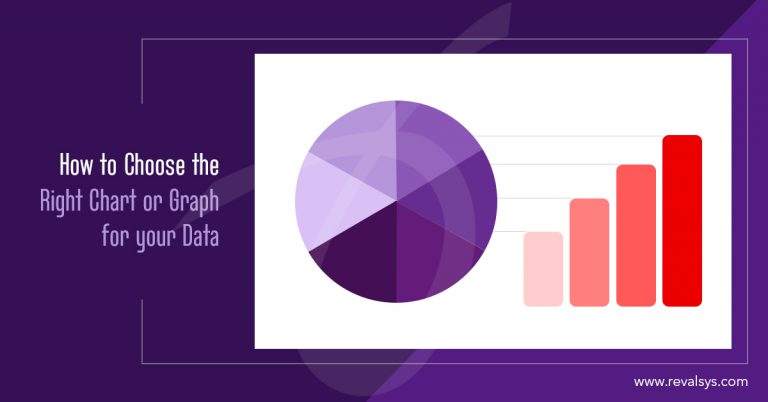 How to Choose the Right Chart or Graph for your Data

www.revalsys.com